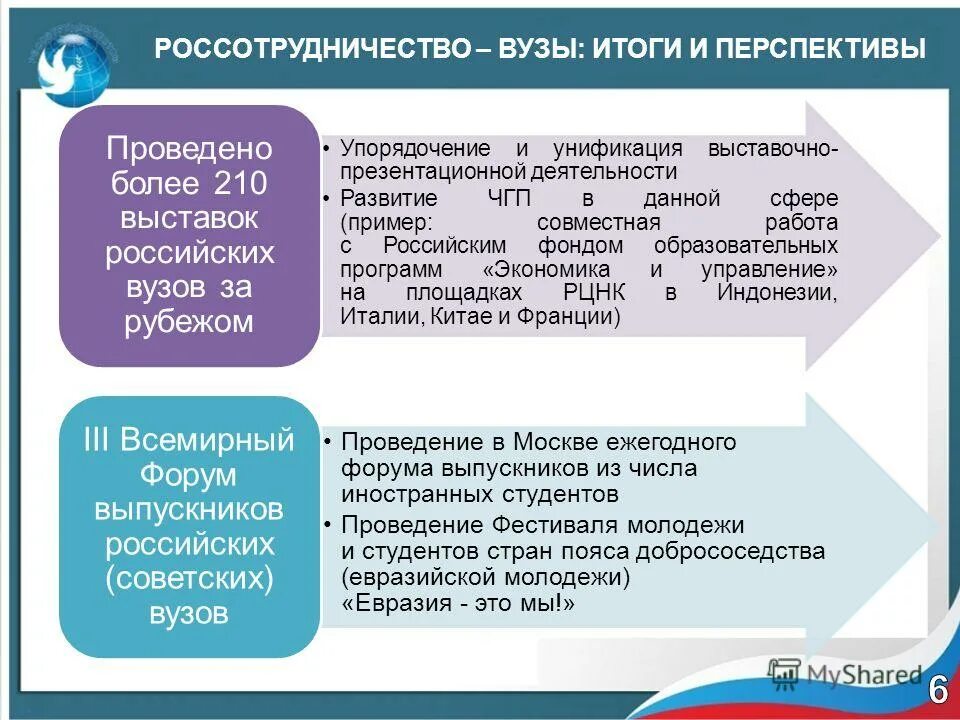 РОССОТРУДНИЧЕСТВО – ВУЗЫ: ИТОГИ И ПЕРСПЕКТИВЫ

Проведено более 210 выставок российских вузов за рубежом

• Упорядочение и унификация выставочно-презентационной деятельности
• Развитие ЧГП в данной сфере (пример: совместная работа с Российским фондом образовательных программ «Экономика и управление» на площадках РЦНК в Индонезии, Италии, Китае и Франции)

III Всемирный Форум выпускников российских (советских) вузов

• Проведение в Москве ежегодного форума выпускников из числа иностранных студентов
• Проведение Фестиваля молодежи и студентов стран пояса добрососедства (евразийской молодежи) «Евразия - это мы!»

MyShared

6